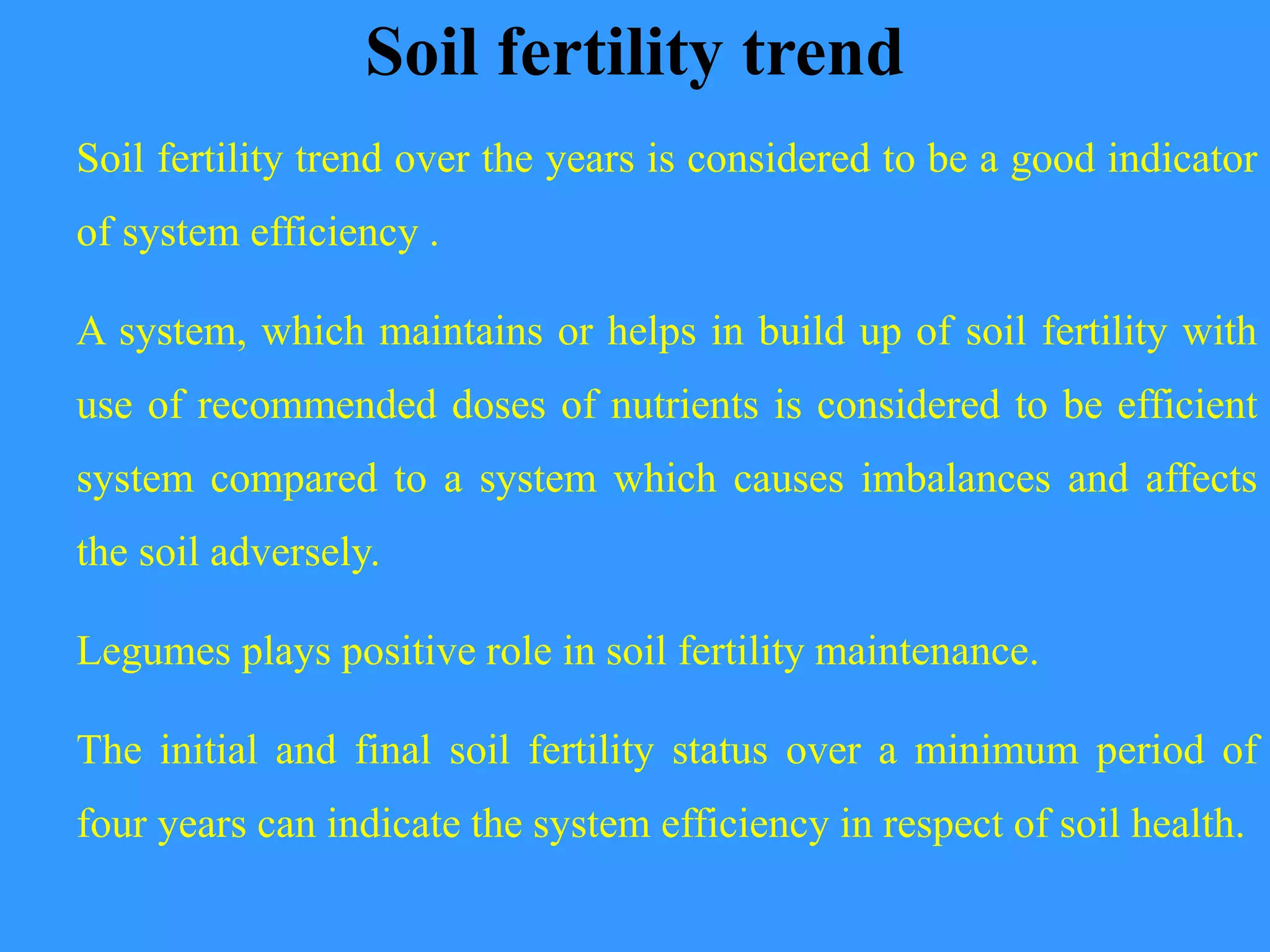 Soil fertility trend

Soil fertility trend over the years is considered to be a good indicator of system efficiency .

A system, which maintains or helps in build up of soil fertility with use of recommended doses of nutrients is considered to be efficient system compared to a system which causes imbalances and affects the soil adversely.

Legumes plays positive role in soil fertility maintenance.

The initial and final soil fertility status over a minimum period of four years can indicate the system efficiency in respect of soil health.